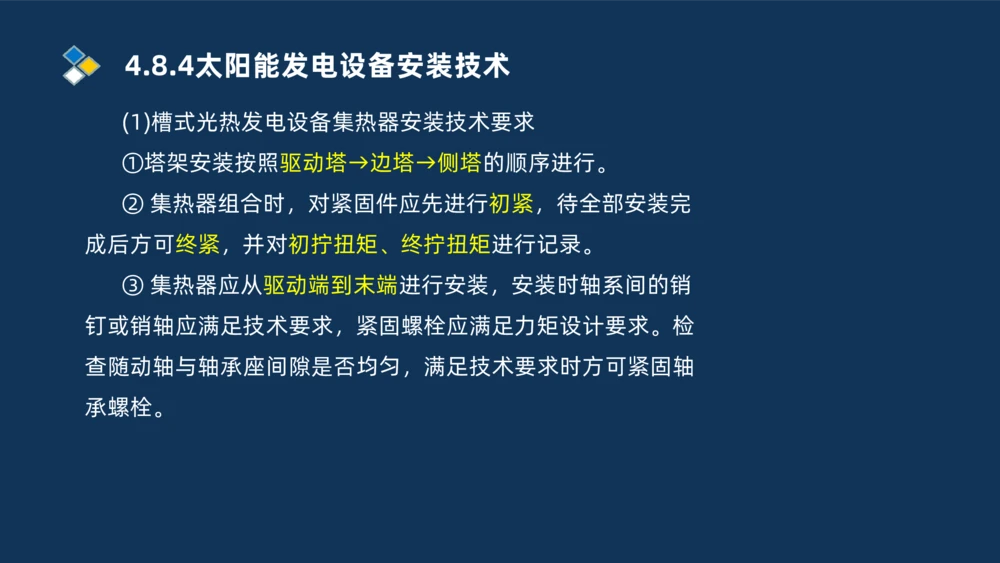 4.8.4太阳能发电设备安装技术

(1)槽式光热发电设备集热器安装技术要求

①塔架安装按照驱动塔→边塔→侧塔的顺序进行。

② 集热器组合时，对紧固件应先进行初紧，待全部安装完成后方可终紧，并对初拧扭矩、终拧扭矩进行记录。

③ 集热器应从驱动端到末端进行安装，安装时轴系间的销钉或销轴应满足技术要求，紧固螺栓应满足力矩设计要求。检查随动轴与轴承座间隙是否均匀，满足技术要求时方可紧固轴承螺栓。